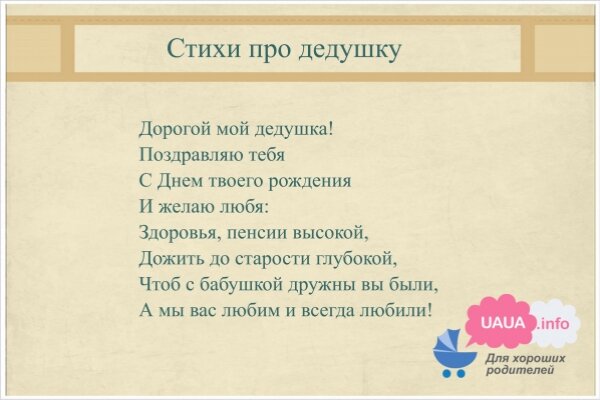 Стихи про дедушку

Дорогой мой дедушка!
Поздравляю тебя
С Днем твоего рождения
И желаю любя:
Здоровья, пенсии высокой,
Дожить до старости глубокой,
Чтоб с бабушкой дружны вы были,
А мы вас любим и всегда любили!

UAUA.info
Для хороших родителей